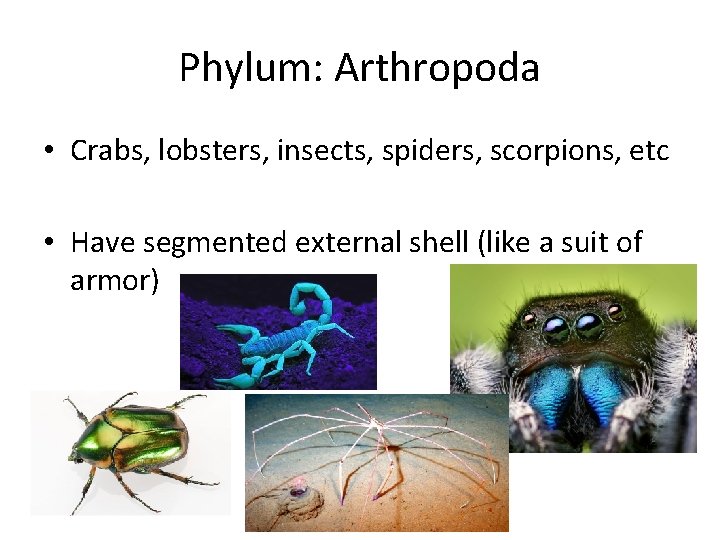 Phylum: Arthropoda

• Crabs, lobsters, insects, spiders, scorpions, etc

• Have segmented external shell (like a suit of armor)